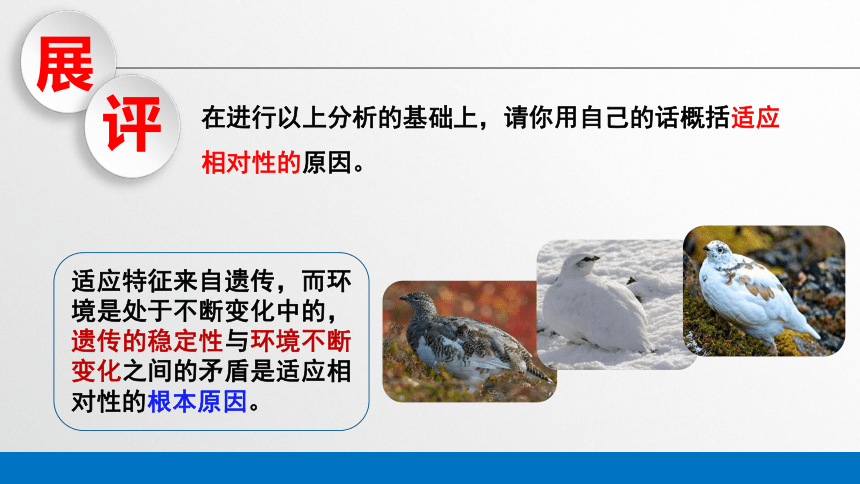 展
评

在进行以上分析的基础上，请你用自己的话概括适应相对性的原因。

适应特征来自遗传，而环境是处于不断变化中的，遗传的稳定性与环境不断变化之间的矛盾是适应相对性的根本原因。